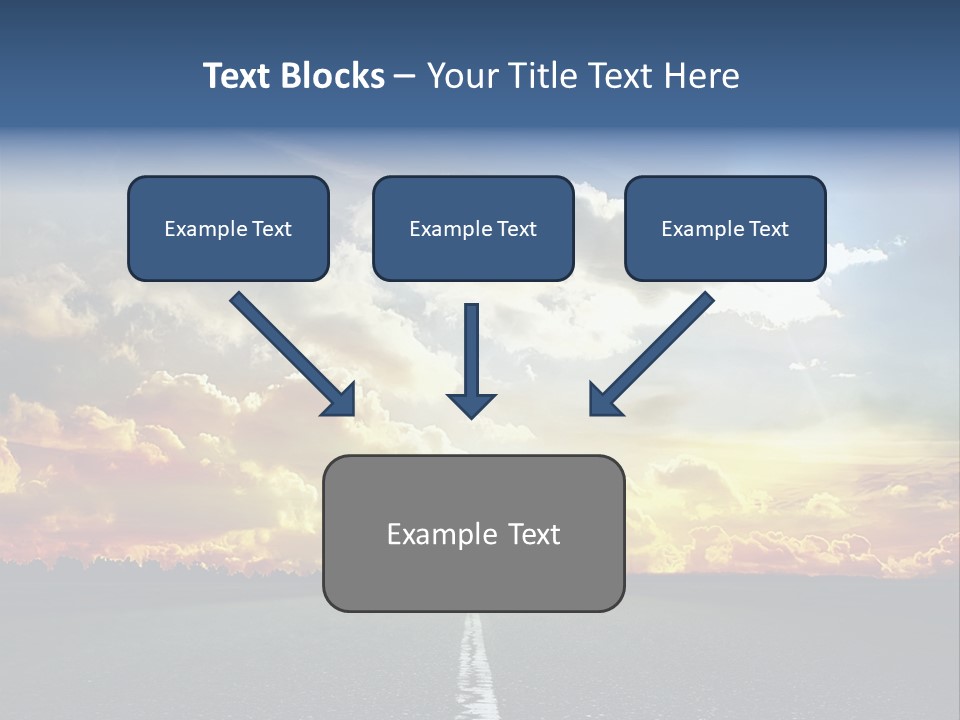 Text Blocks – Your Title Text Here

Example Text

Example Text

Example Text

Example Text